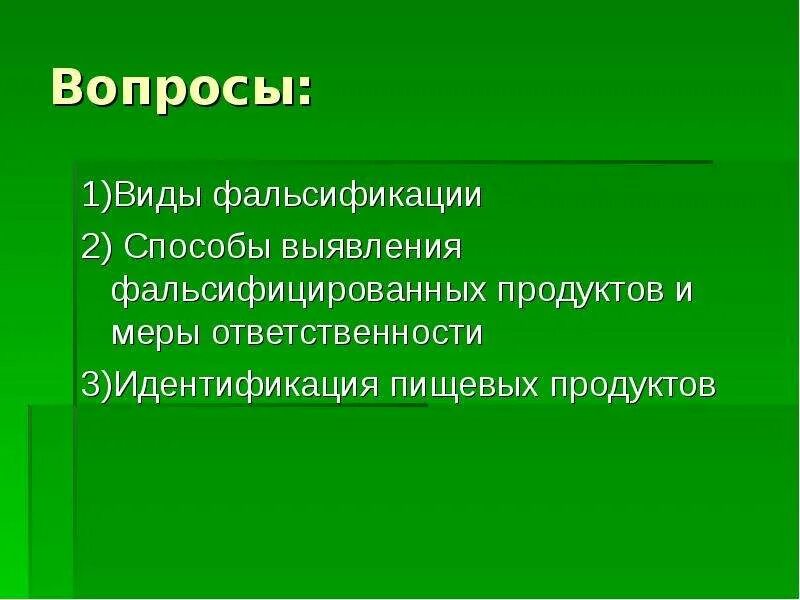 Вопросы:

1)Виды фальсификации

2) Способы выявления фальсифицированных продуктов и меры ответственности

3)Идентификация пищевых продуктов